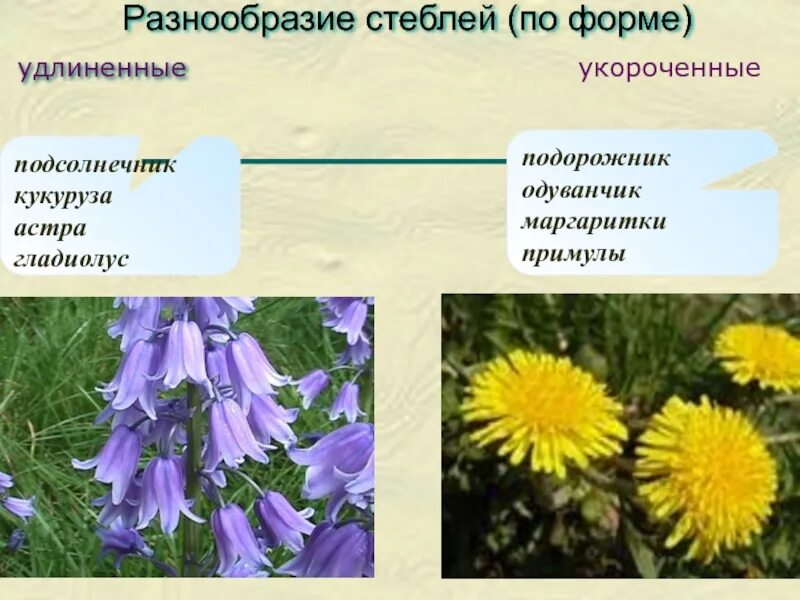 Разнообразие стеблей (по форме)

удлиненные

укороченные

подсолнечник
кукуруза
астра
гладиолус

подорожник
одуванчик
маргаритки
примулы